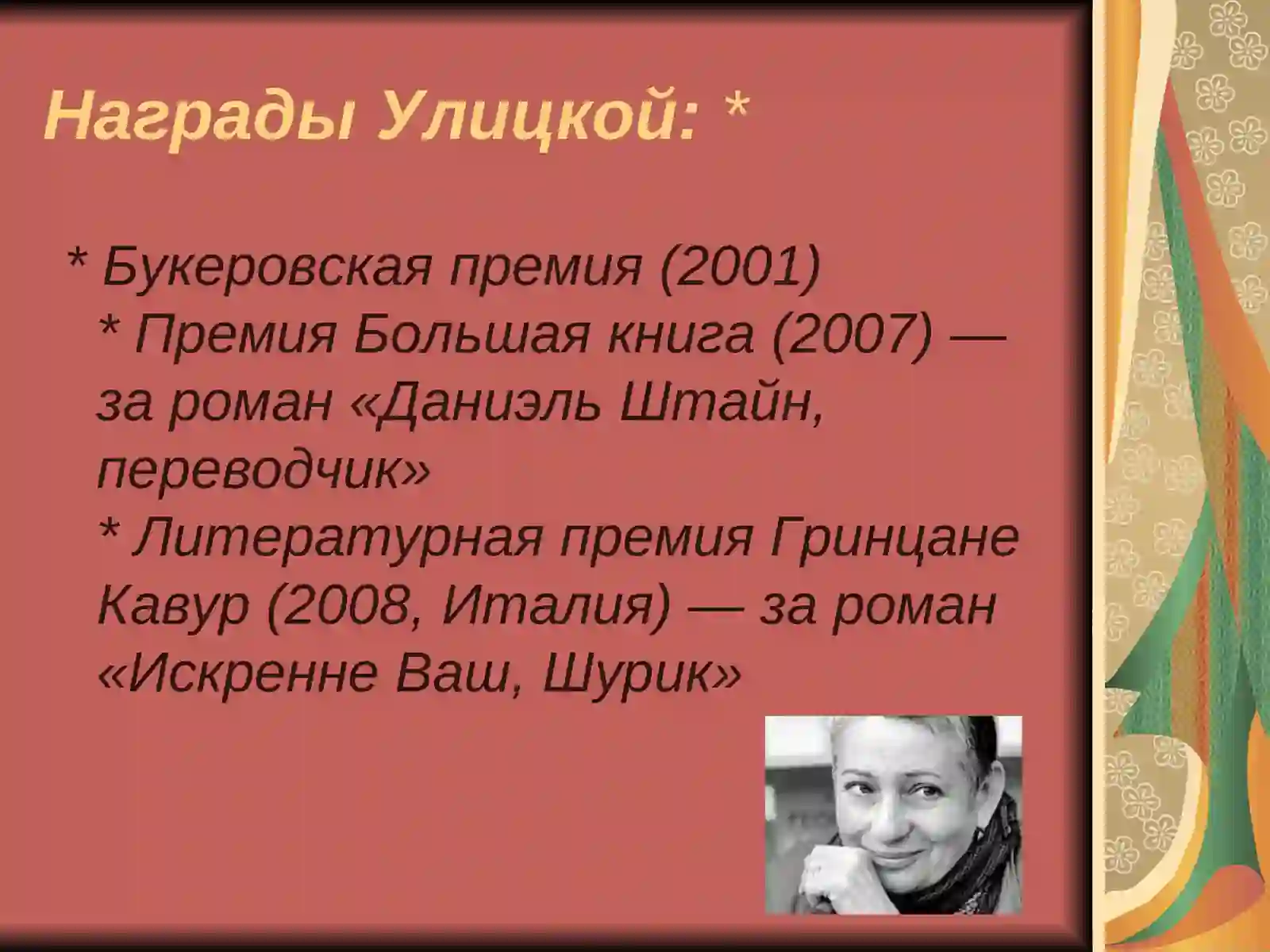 Награды Улицкой: *

* Букеровская премия (2001)
* Премия Большая книга (2007) — за роман «Даниэль Штайн, переводчик»
* Литературная премия Гринцане Кавур (2008, Италия) — за роман «Искренне Ваш, Шурик»